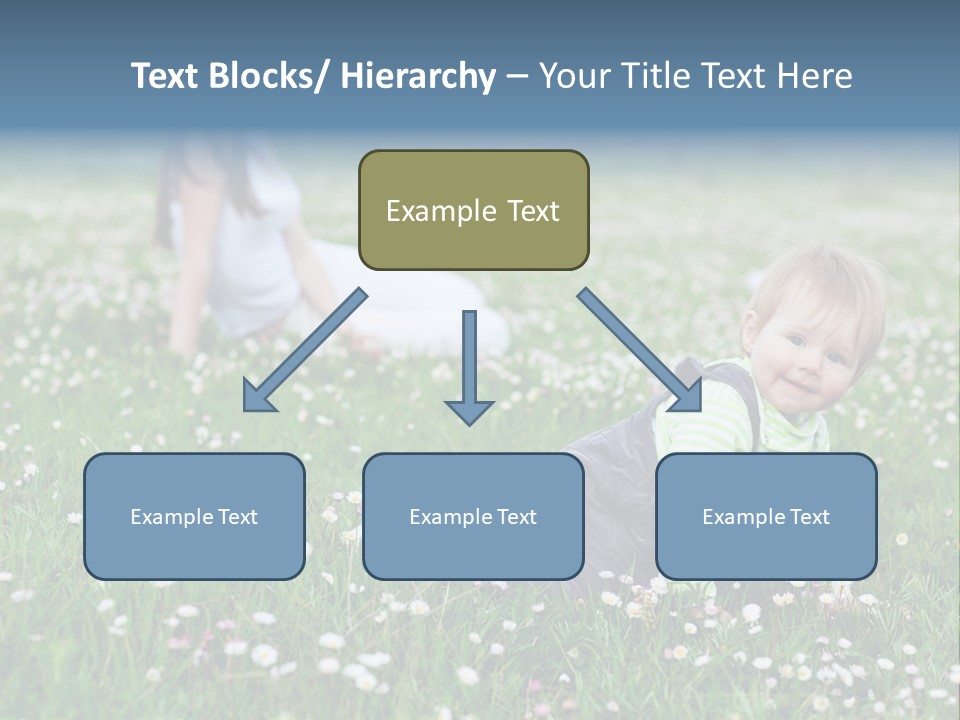 Text Blocks/ Hierarchy – Your Title Text Here

Example Text

Example Text

Example Text

Example Text